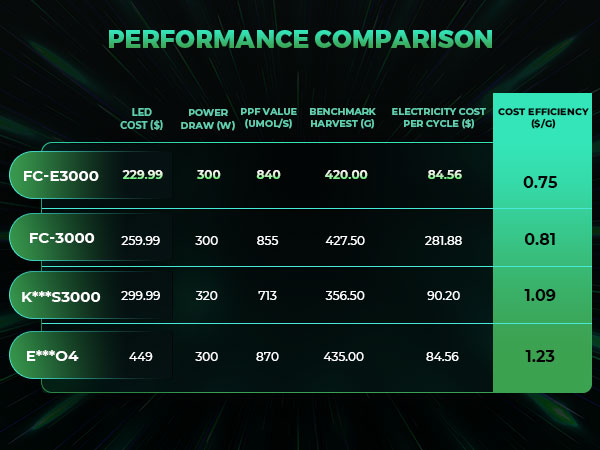 PERFORMANCE COMPARISON

| | LED COST ($) | POWER DRAW (W) | PPF VALUE (UMOL/S) | BENCHMARK HARVEST (G) | ELECTRICITY COST PER CYCLE ($) | COST EFFICIENCY ($/G) |
|---|---|---|---|---|---|---|
| FC-E3000 | 229.99 | 300 | 840 | 420.00 | 84.56 | 0.75 |
| FC-3000 | 259.99 | 300 | 855 | 427.50 | 281.88 | 0.81 |
| K***S3000 | 299.99 | 320 | 713 | 356.50 | 90.20 | 1.09 |
| E***O4 | 449 | 300 | 870 | 435.00 | 84.56 | 1.23 |